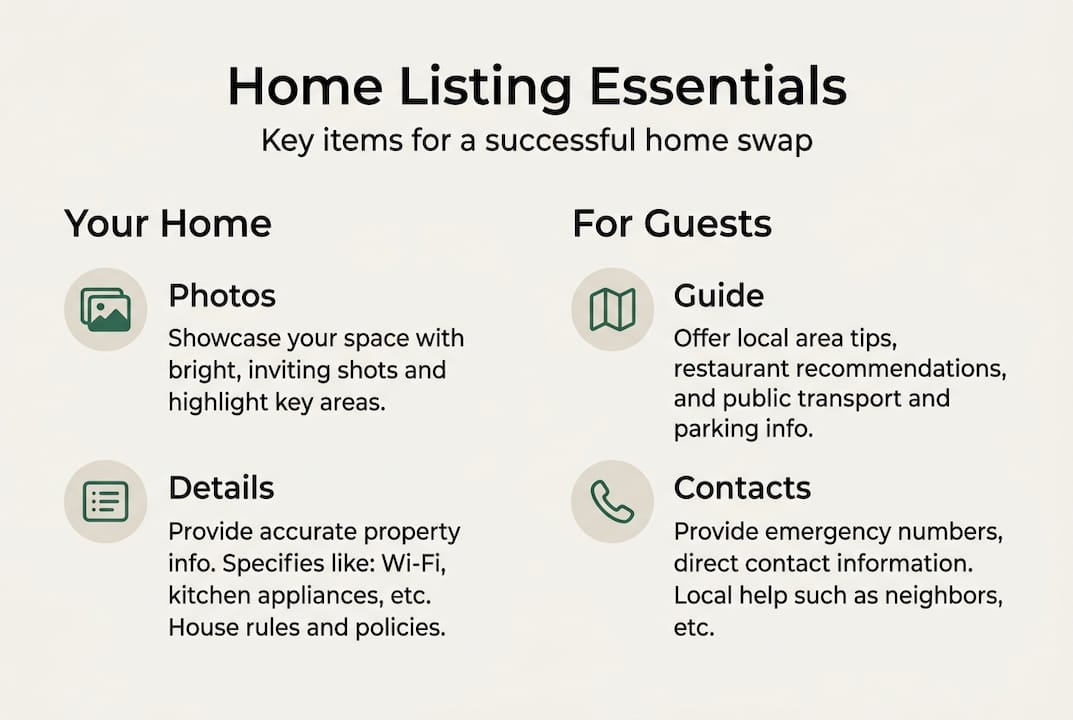 Home Listing Essentials

Key items for a successful home swap

Your Home

Photos

Showcase your space with bright, inviting shots and highlight key areas.

Details

Provide accurate property info. Specifies like: Wi-Fi, kitchen appliances, etc. House rules and policies.

For Guests

Guide

Offer local area tips, restaurant recommendations, and public transport and parking info.

Contacts

Provide emergency numbers, direct contact information. Local help such as neighbors, etc.